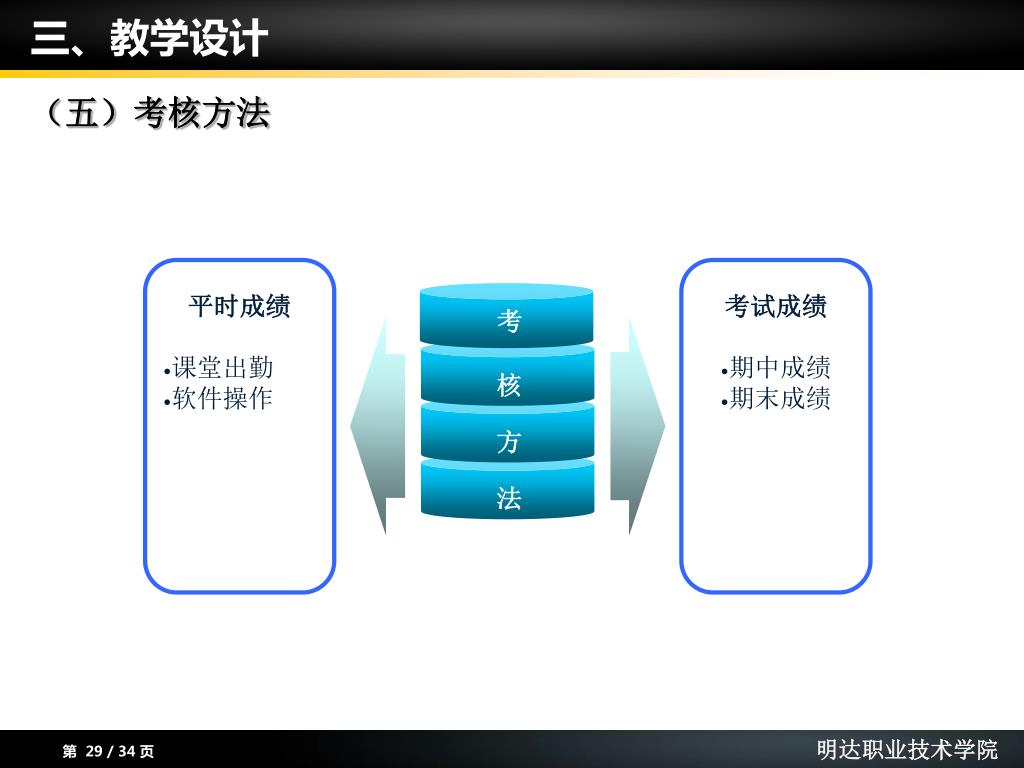 三、教学设计

（五）考核方法

平时成绩

•课堂出勤
•软件操作

考
核
方
法

考试成绩

•期中成绩
•期末成绩

第 29 / 34 页

明达职业技术学院